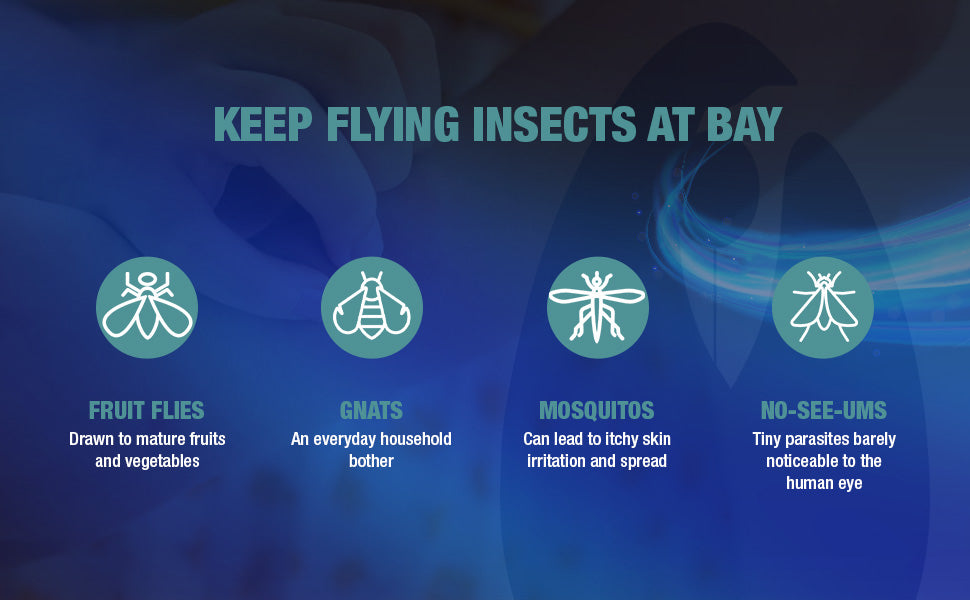 KEEP FLYING INSECTS AT BAY

FRUIT FLIES
Drawn to mature fruits and vegetables

GNATS
An everyday household bother

MOSQUITOS
Can lead to itchy skin irritation and spread

NO-SEE-UMS
Tiny parasites barely noticeable to the human eye